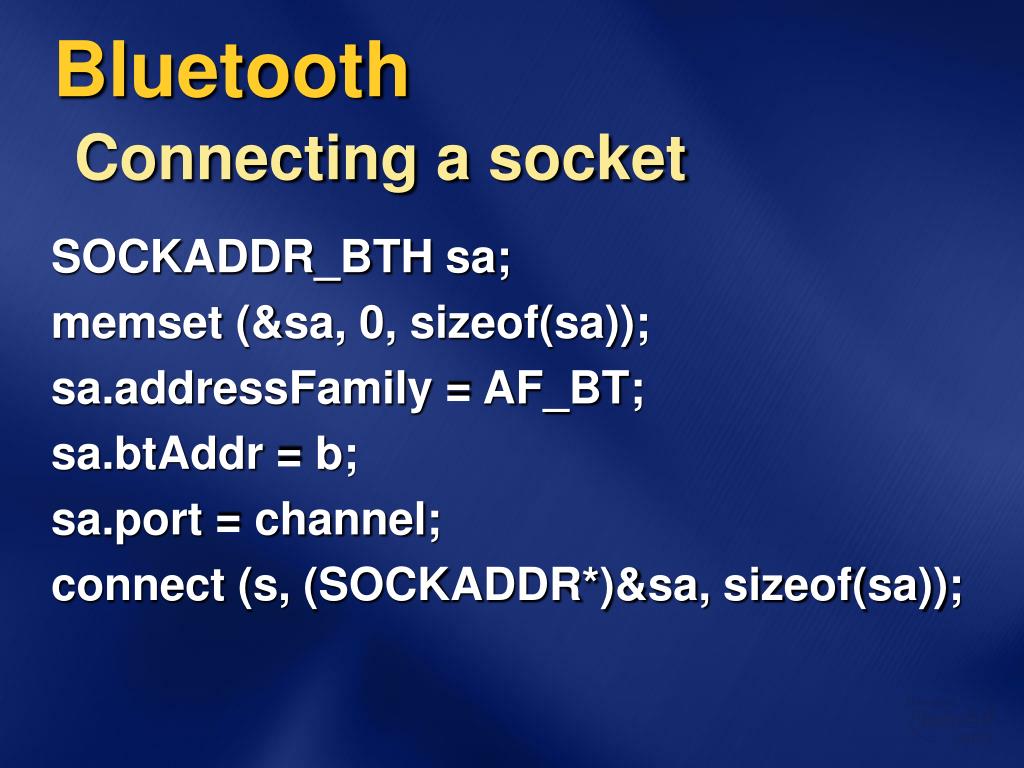 Bluetooth
Connecting a socket

SOCKADDR_BTH sa;
memset (&sa, 0, sizeof(sa));
sa.addressFamily = AF_BT;
sa.btAddr = b;
sa.port = channel;
connect (s, (SOCKADDR*)&sa, sizeof(sa));